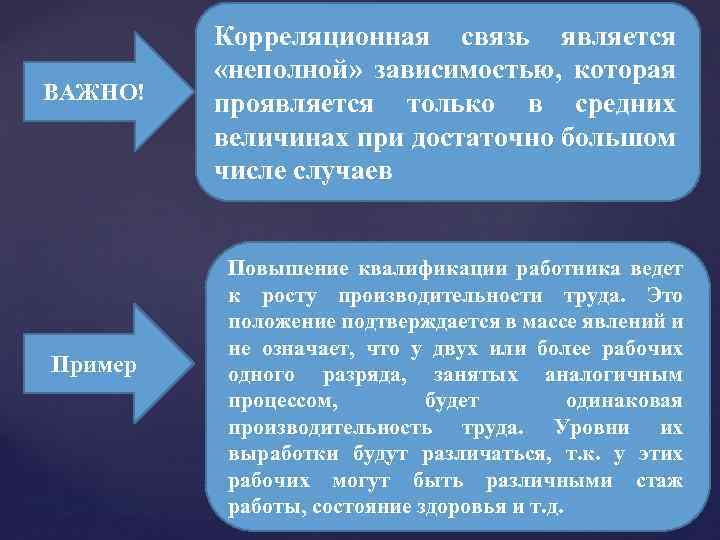 ВАЖНО!

Корреляционная связь является «неполной» зависимостью, которая проявляется только в средних величинах при достаточно большом числе случаев

Пример

Повышение квалификации работника ведет к росту производительности труда. Это положение подтверждается в массе явлений и не означает, что у двух или более рабочих одного разряда, занятых аналогичным процессом, будет одинаковая производительность труда. Уровни их выработки будут различаться, т.к. у этих рабочих могут быть различными стаж работы, состояние здоровья и т.д.